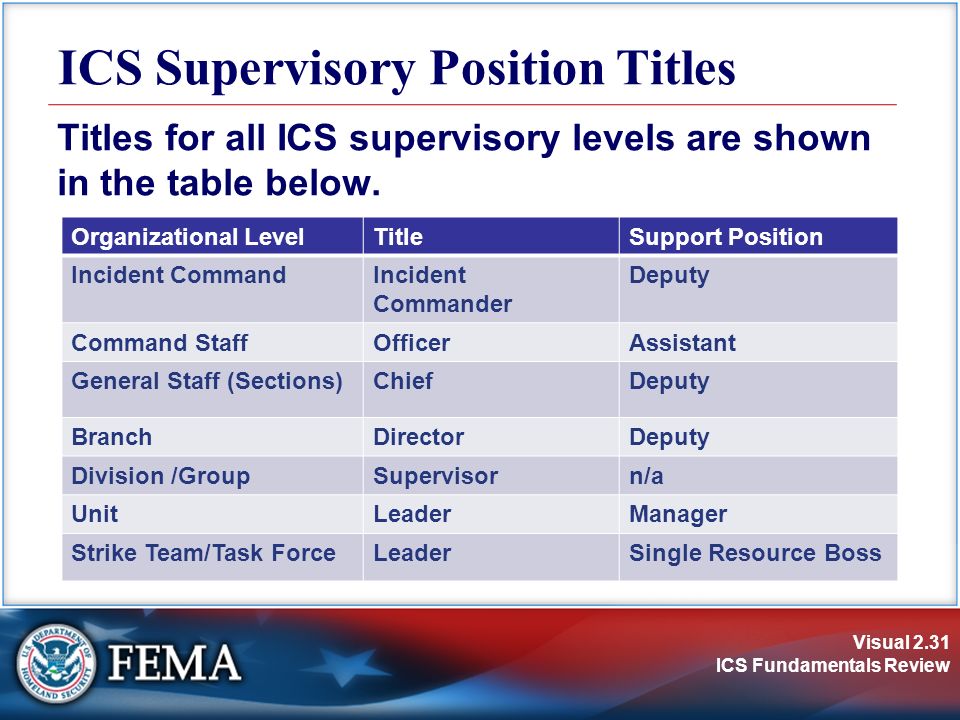 ICS Supervisory Position Titles

Titles for all ICS supervisory levels are shown in the table below.

| Organizational Level | Title | Support Position |
|---|---|---|
| Incident Command | Incident Commander | Deputy |
| Command Staff | Officer | Assistant |
| General Staff (Sections) | Chief | Deputy |
| Branch | Director | Deputy |
| Division /Group | Supervisor | n/a |
| Unit | Leader | Manager |
| Strike Team/Task Force | Leader | Single Resource Boss |

U.S. DEPARTMENT OF HOMELAND SECURITY

FEMA

Visual 2.31
ICS Fundamentals Review